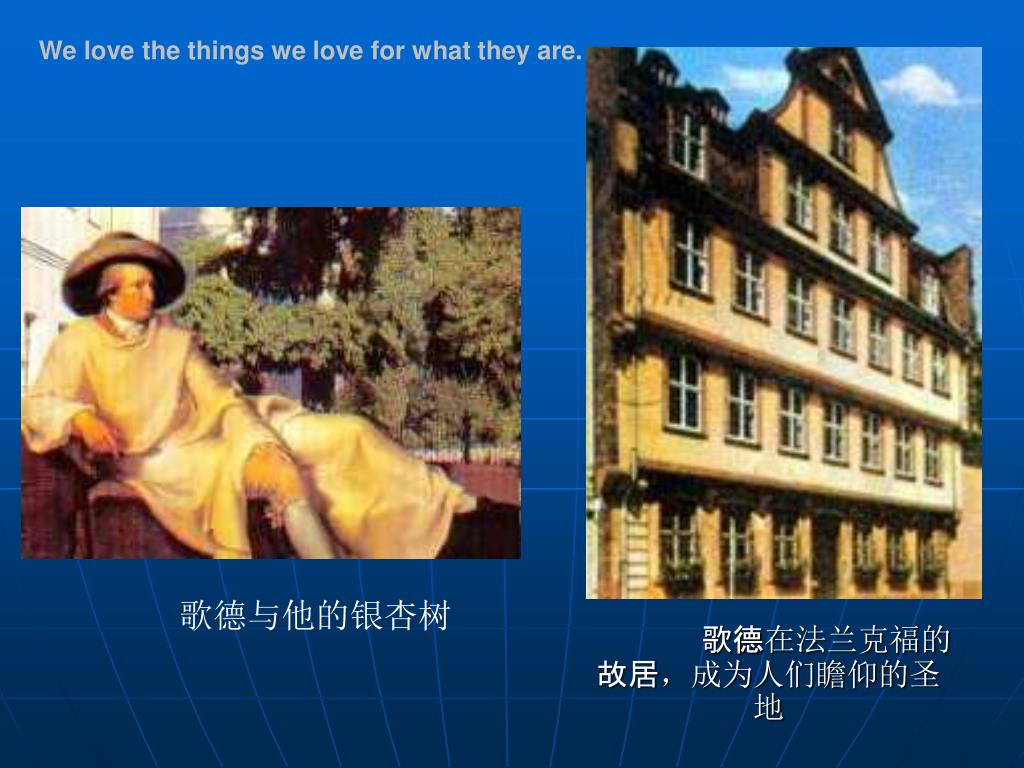 We love the things we love for what they are.

歌德与他的银杏树

歌德在法兰克福的故居，成为人们瞻仰的圣地